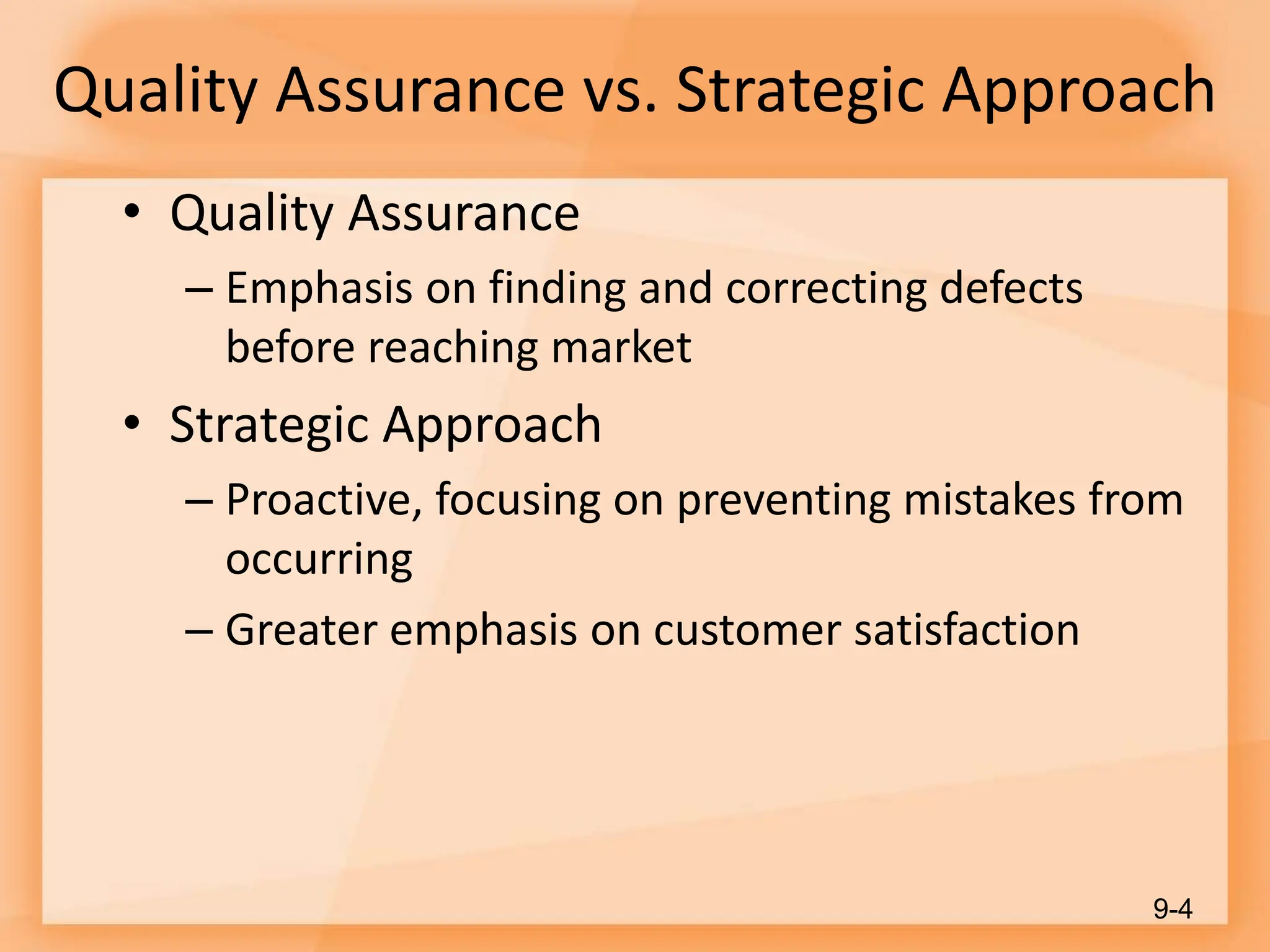 Quality Assurance vs. Strategic Approach

• Quality Assurance
– Emphasis on finding and correcting defects before reaching market

• Strategic Approach
– Proactive, focusing on preventing mistakes from occurring
– Greater emphasis on customer satisfaction

9-4